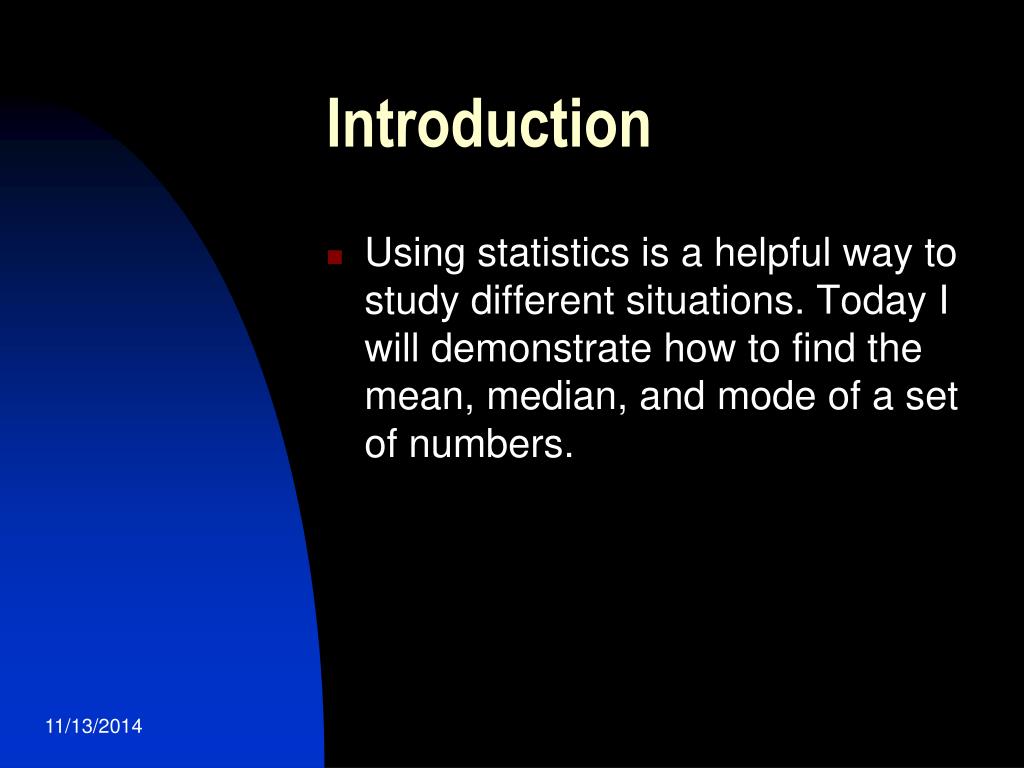 Introduction

Using statistics is a helpful way to study different situations. Today I will demonstrate how to find the mean, median, and mode of a set of numbers.

11/13/2014